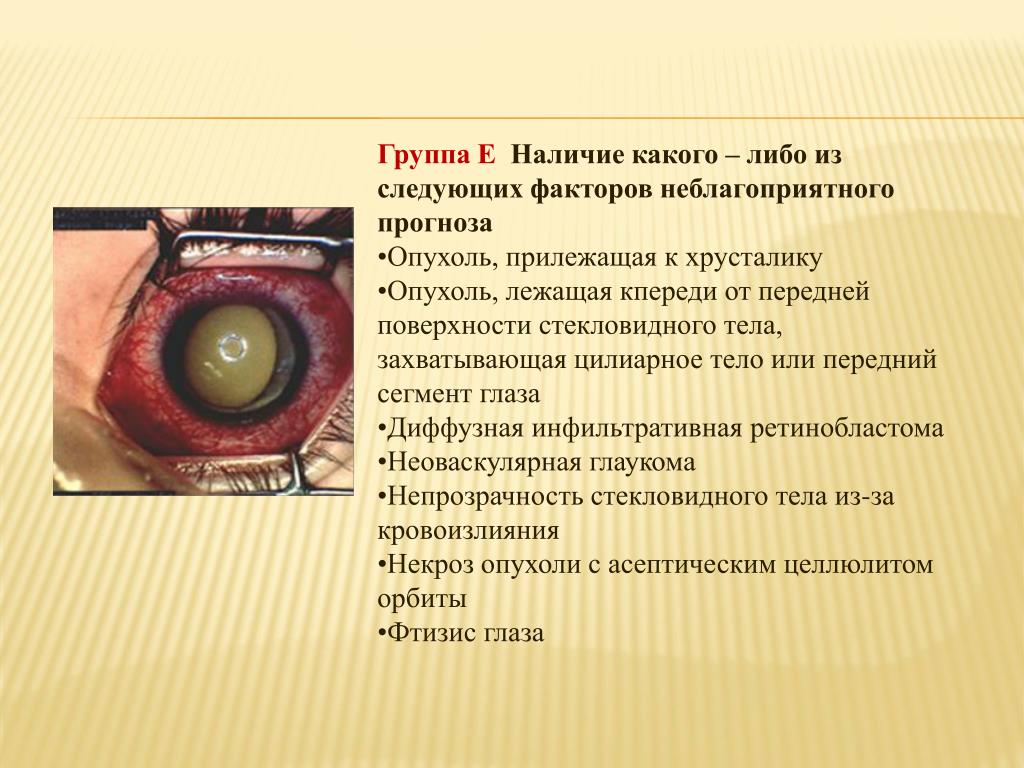 Группа Е  Наличие какого – либо из следующих факторов неблагоприятного прогноза

•Опухоль, прилежащая к хрусталику
•Опухоль, лежащая кпереди от передней поверхности стекловидного тела, захватывающая цилиарное тело или передний сегмент глаза
•Диффузная инфильтративная ретинобластома
•Неоваскулярная глаукома
•Непрозрачность стекловидного тела из-за кровоизлияния
•Некроз опухоли с асептическим целлюлитом орбиты
•Фтизис глаза